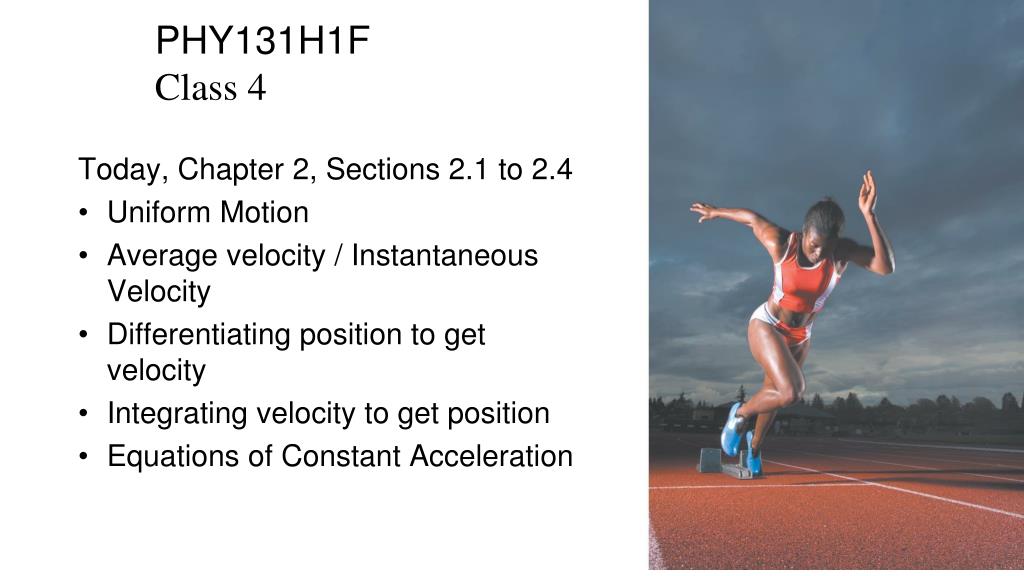 PHY131H1F
Class 4

Today, Chapter 2, Sections 2.1 to 2.4
• Uniform Motion
• Average velocity / Instantaneous Velocity
• Differentiating position to get velocity
• Integrating velocity to get position
• Equations of Constant Acceleration